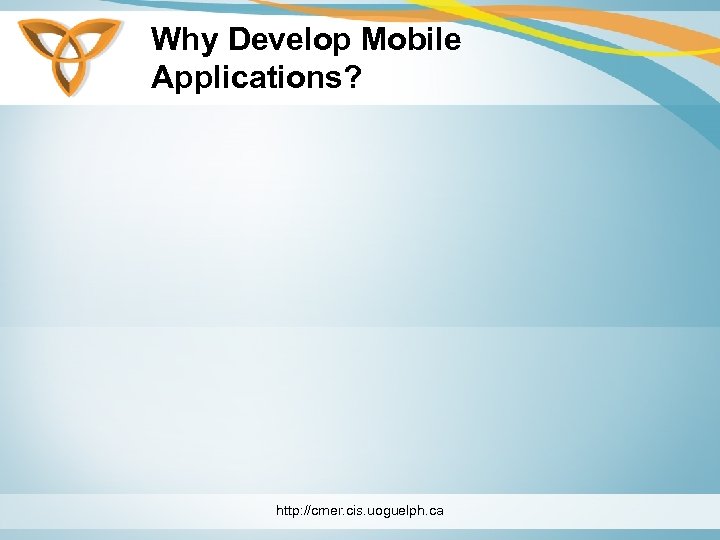 Why Develop Mobile Applications?

http://cmer.cis.uoguelph.ca